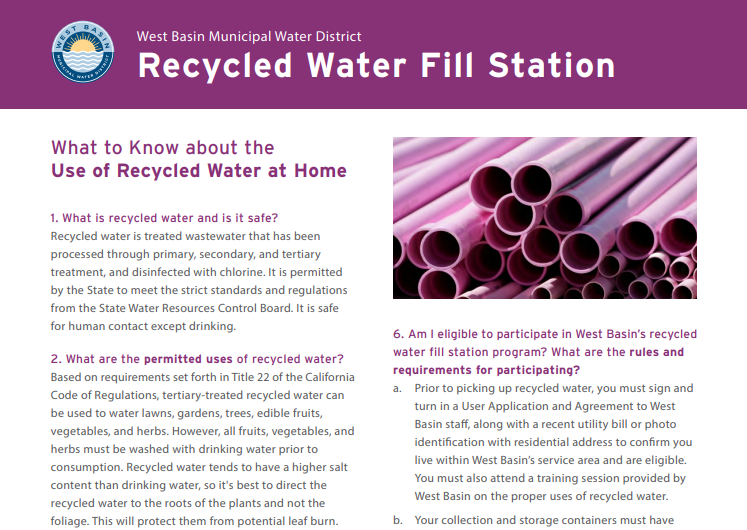 WEST BASIN MUNICIPAL WATER DISTRICT

West Basin Municipal Water District
Recycled Water Fill Station

What to Know about the
Use of Recycled Water at Home

1. What is recycled water and is it safe?
Recycled water is treated wastewater that has been processed through primary, secondary, and tertiary treatment, and disinfected with chlorine. It is permitted by the State to meet the strict standards and regulations from the State Water Resources Control Board. It is safe for human contact except drinking.

2. What are the permitted uses of recycled water?
Based on requirements set forth in Title 22 of the California Code of Regulations, tertiary-treated recycled water can be used to water lawns, gardens, trees, edible fruits, vegetables, and herbs. However, all fruits, vegetables, and herbs must be washed with drinking water prior to consumption. Recycled water tends to have a higher salt content than drinking water, so it's best to direct the recycled water to the roots of the plants and not the foliage. This will protect them from potential leaf burn.

6. Am I eligible to participate in West Basin's recycled water fill station program? What are the rules and requirements for participating?

a. Prior to picking up recycled water, you must sign and turn in a User Application and Agreement to West Basin staff, along with a recent utility bill or photo identification with residential address to confirm you live within West Basin's service area and are eligible. You must also attend a training session provided by West Basin on the proper uses of recycled water.

b. Your collection and storage containers must have